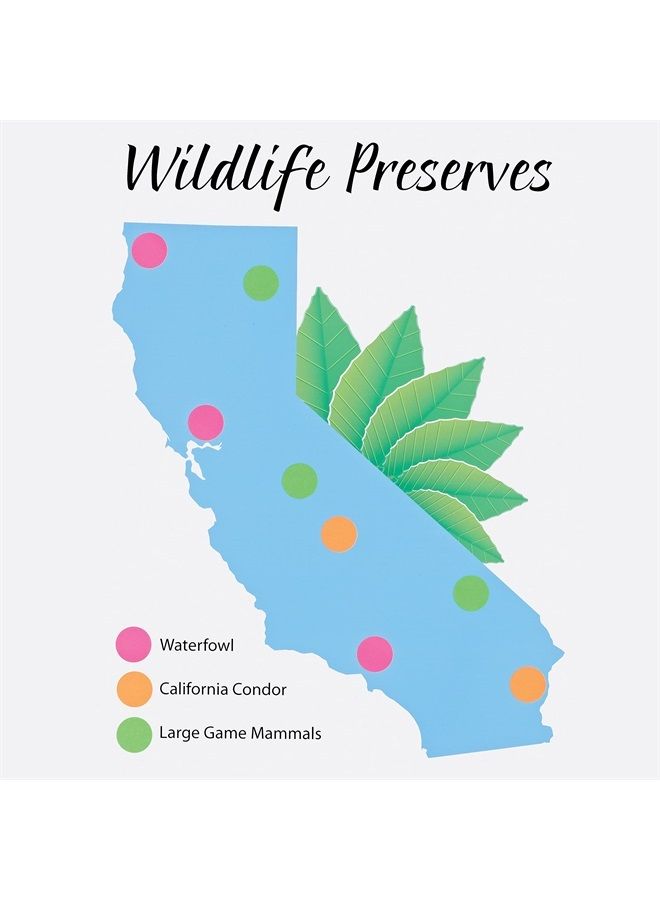 Wildlife Preserves

Waterfowl
California Condor
Large Game Mammals